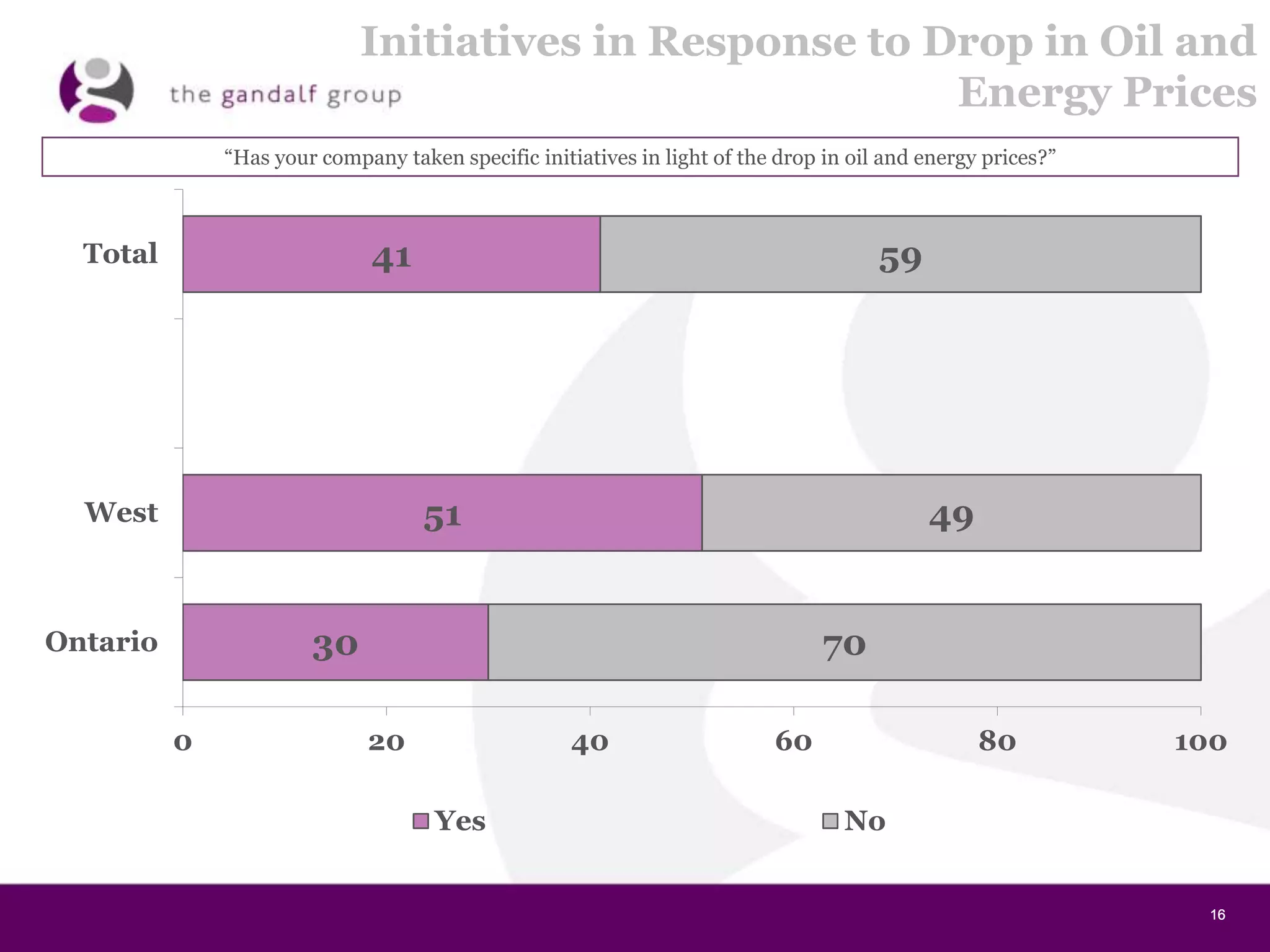 the gandalf group

Initiatives in Response to Drop in Oil and Energy Prices

“Has your company taken specific initiatives in light of the drop in oil and energy prices?”

Total 41 59

West 51 49

Ontario 30 70

0 20 40 60 80 100

Yes No

16